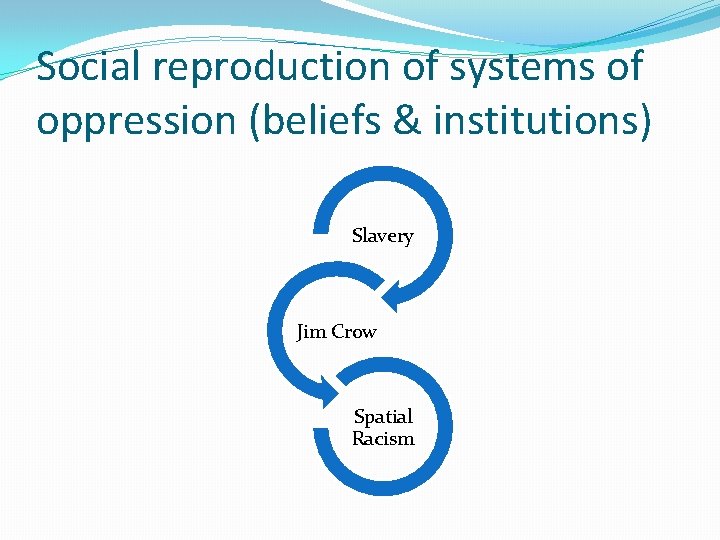 Social reproduction of systems of oppression (beliefs & institutions)

Slavery

Jim Crow

Spatial Racism